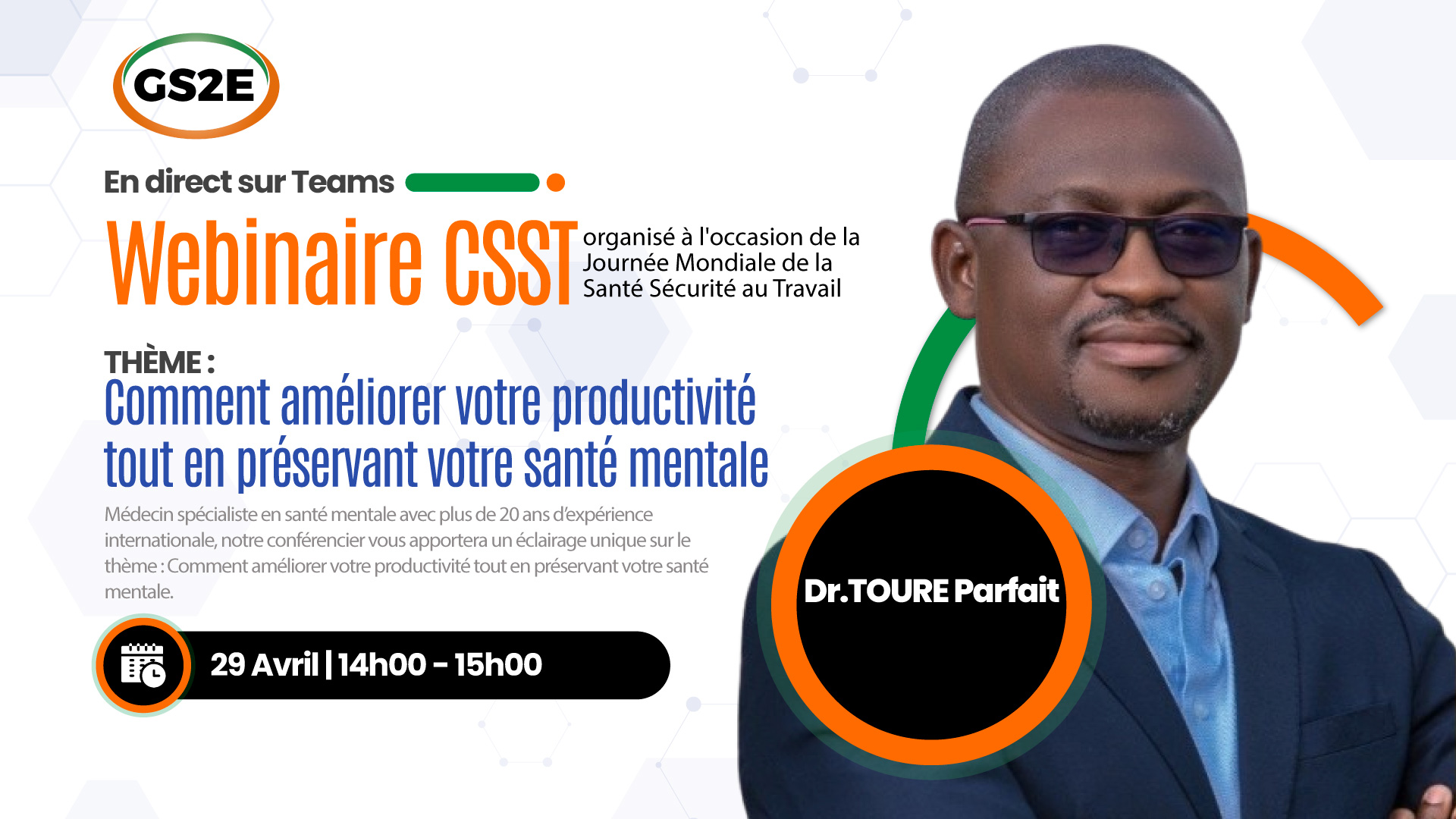 GS2E

En direct sur Teams

Webinaire CSST organisé à l'occasion de la Journée Mondiale de la Santé Sécurité au Travail

THÈME :
Comment améliorer votre productivité tout en préservant votre santé mentale

Médecin spécialiste en santé mentale avec plus de 20 ans d'expérience internationale, notre conférencier vous apportera un éclairage unique sur le thème : Comment améliorer votre productivité tout en préservant votre santé mentale.

29 Avril | 14h00 - 15h00

Dr.TOURE Parfait